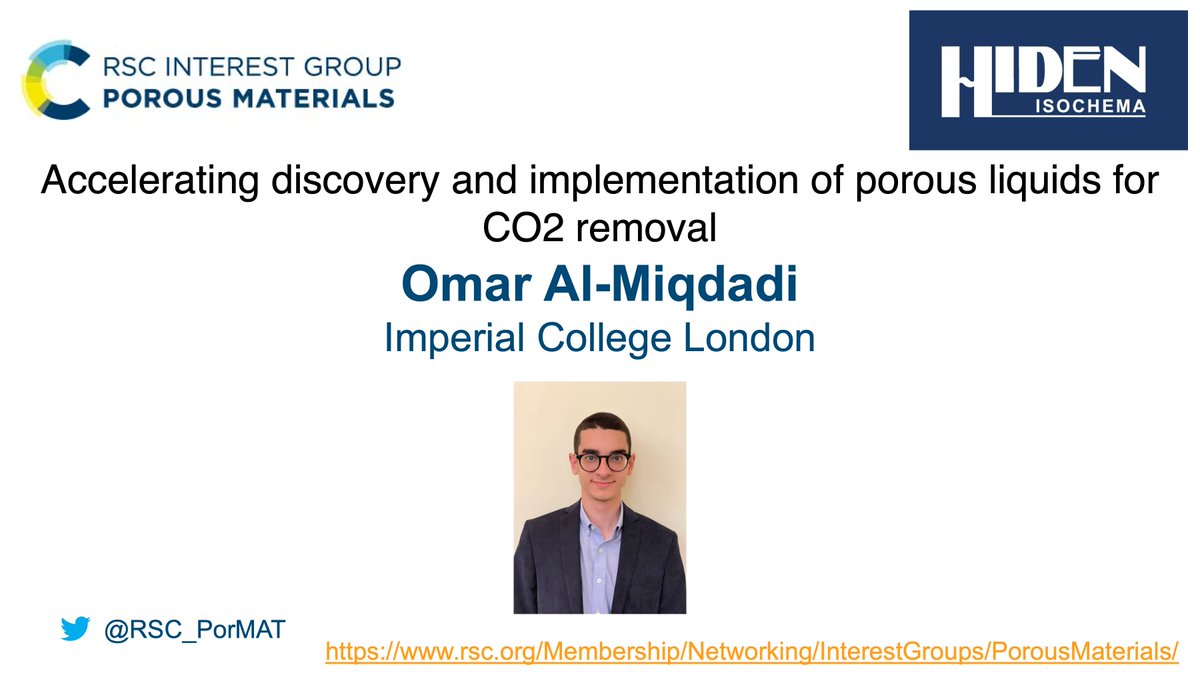 RSC INTEREST GROUP
POROUS MATERIALS

HIDEN
ISOCHEMA

Accelerating discovery and implementation of porous liquids for CO2 removal

Omar Al-Miqdadi

Imperial College London

@RSC_PorMAT

https://www.rsc.org/Membership/Networking/InterestGroups/PorousMaterials/